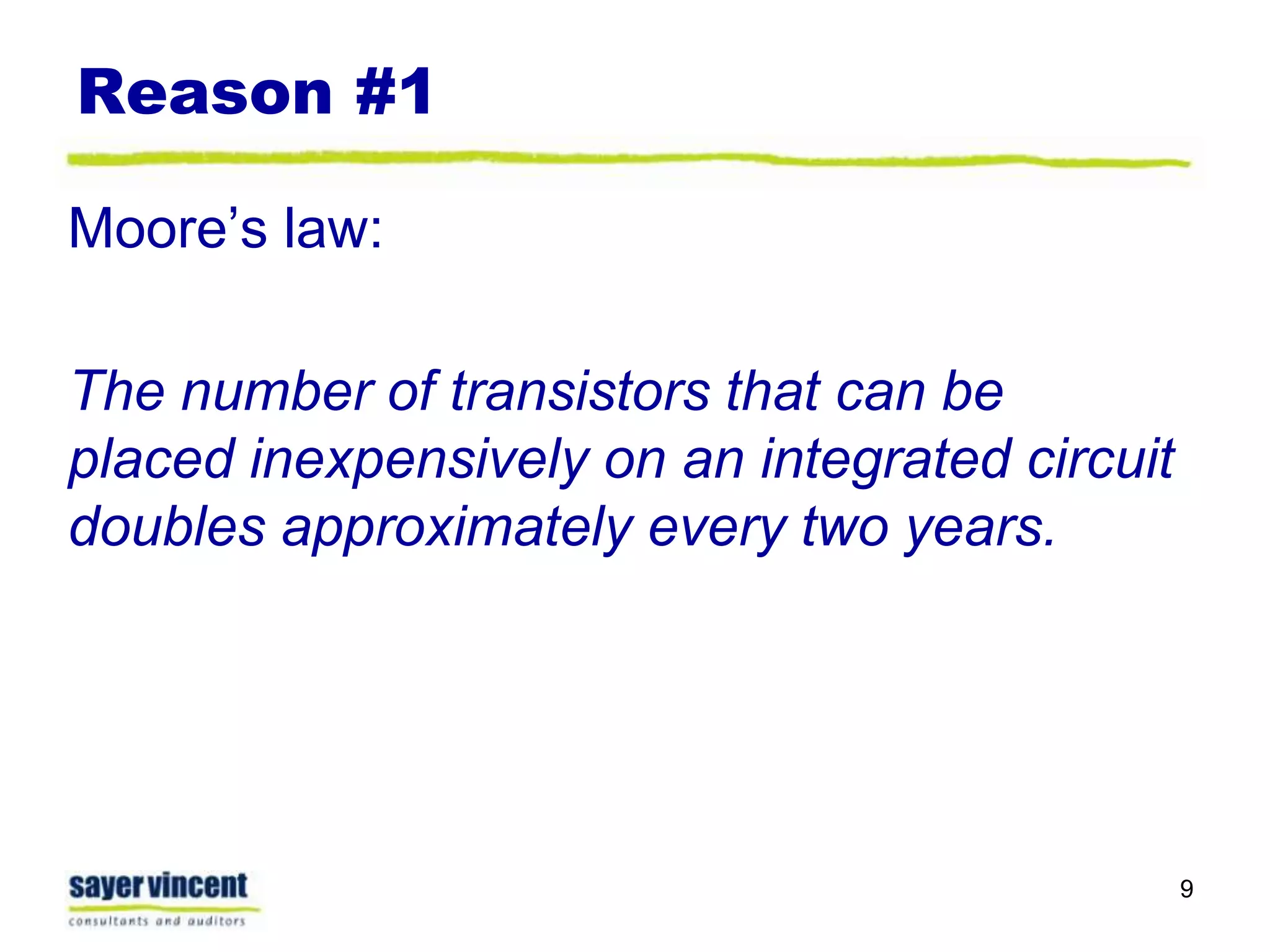 Reason #1

Moore’s law:

The number of transistors that can be placed inexpensively on an integrated circuit doubles approximately every two years.

sayer vincent
consultants and auditors

9